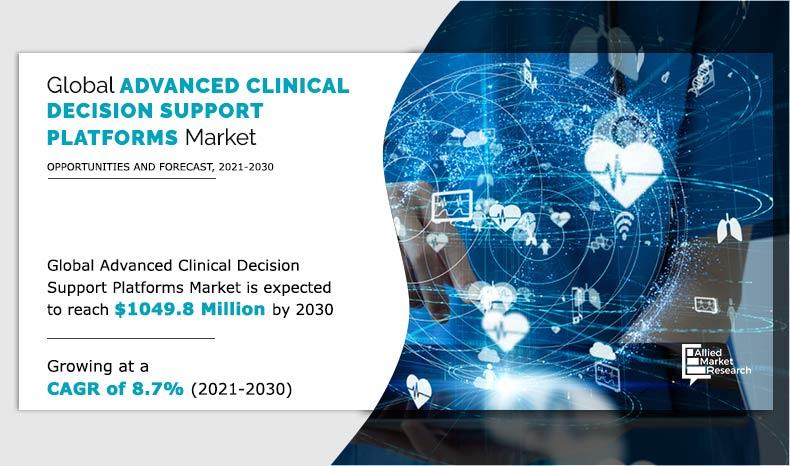 Global ADVANCED CLINICAL DECISION SUPPORT PLATFORMS Market

OPPORTUNITIES AND FORECAST, 2021-2030

Global Advanced Clinical Decision Support Platforms Market is expected to reach $1049.8 Million by 2030

Growing at a CAGR of 8.7% (2021-2030)

Allied Market Research